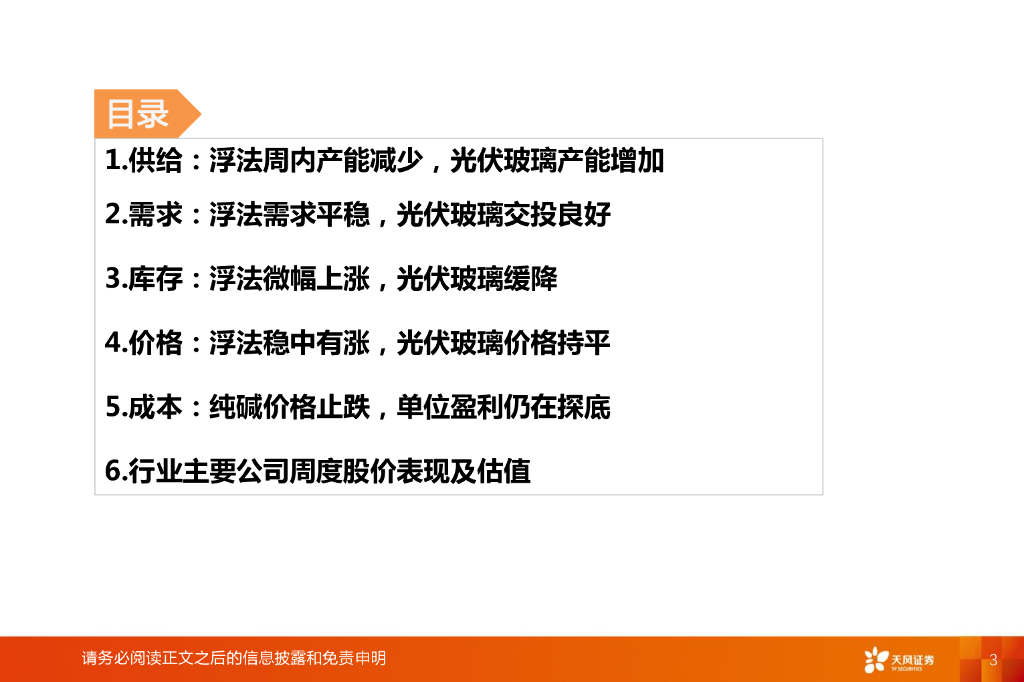 目录

1.供给：浮法周内产能减少，光伏玻璃产能增加

2.需求：浮法需求平稳，光伏玻璃交投良好

3.库存：浮法微幅上涨，光伏玻璃缓降

4.价格：浮法稳中有涨，光伏玻璃价格持平

5.成本：纯碱价格止跌，单位盈利仍在探底

6.行业主要公司周度股价表现及估值

请务必阅读正文之后的信息披露和免责申明

天风证券 TF SECURITIES

3